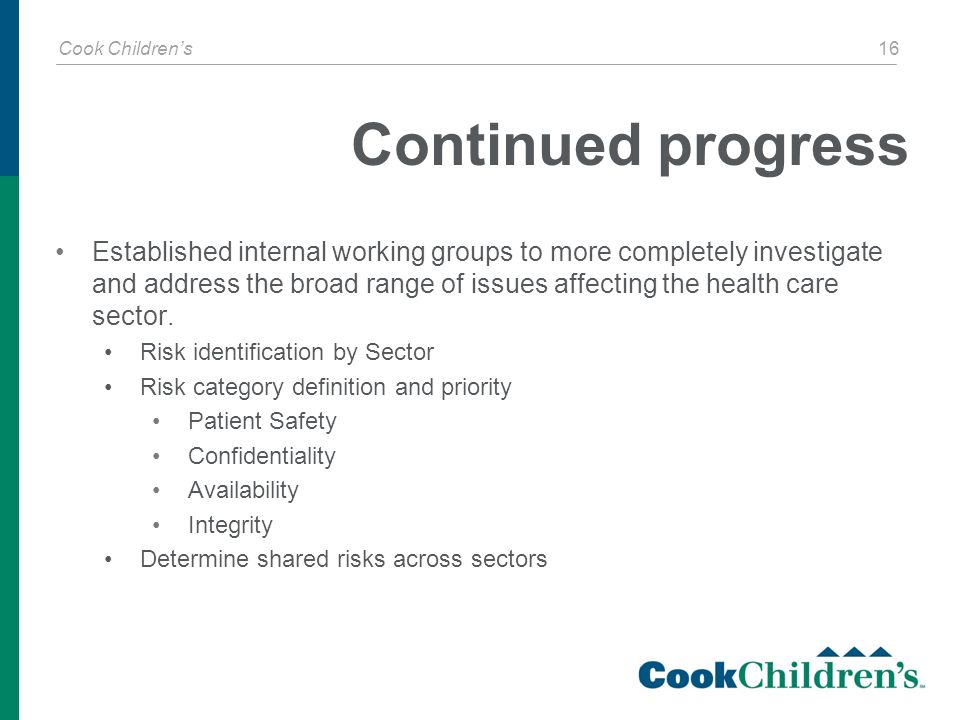 Cook Children's

16

Continued progress

• Established internal working groups to more completely investigate and address the broad range of issues affecting the health care sector.
  • Risk identification by Sector
  • Risk category definition and priority
    • Patient Safety
    • Confidentiality
    • Availability
    • Integrity
  • Determine shared risks across sectors

CookChildren's